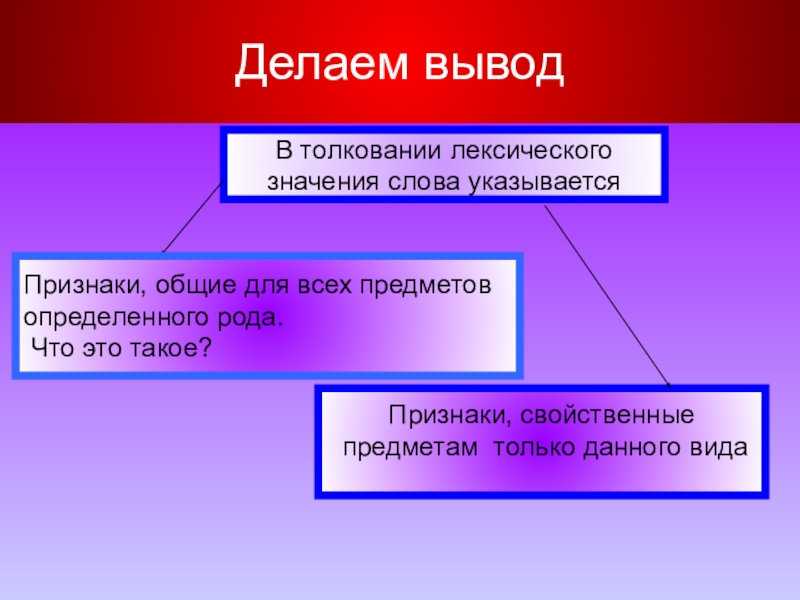 Делаем вывод

В толковании лексического значения слова указывается

Признаки, общие для всех предметов определенного рода.
Что это такое?

Признаки, свойственные предметам только данного вида